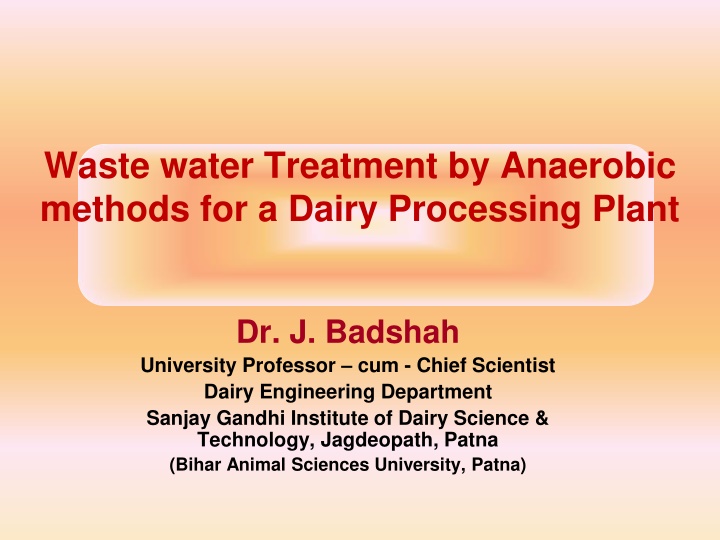 Waste water Treatment by Anaerobic methods for a Dairy Processing Plant

Dr. J. Badshah
University Professor – cum - Chief Scientist
Dairy Engineering Department
Sanjay Gandhi Institute of Dairy Science & Technology, Jagdeopath, Patna
(Bihar Animal Sciences University, Patna)